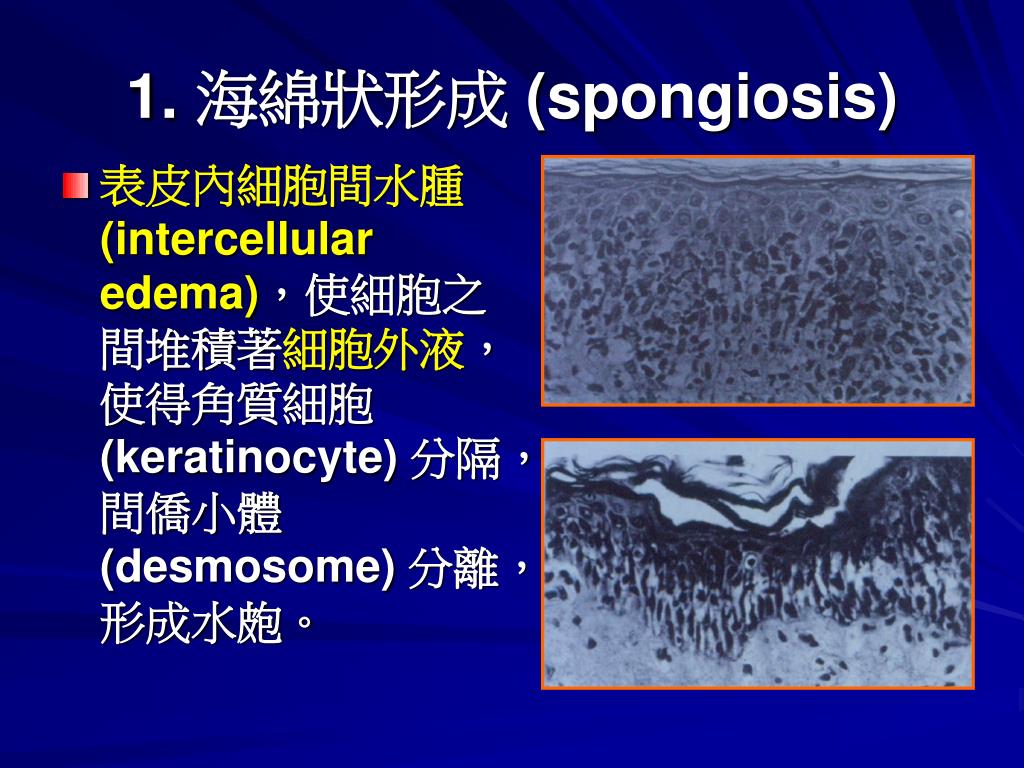 1. 海綿狀形成 (spongiosis)

表皮內細胞間水腫 (intercellular edema)，使細胞之間堆積著細胞外液，使得角質細胞 (keratinocyte) 分隔，間僑小體 (desmosome) 分離，形成水皰。